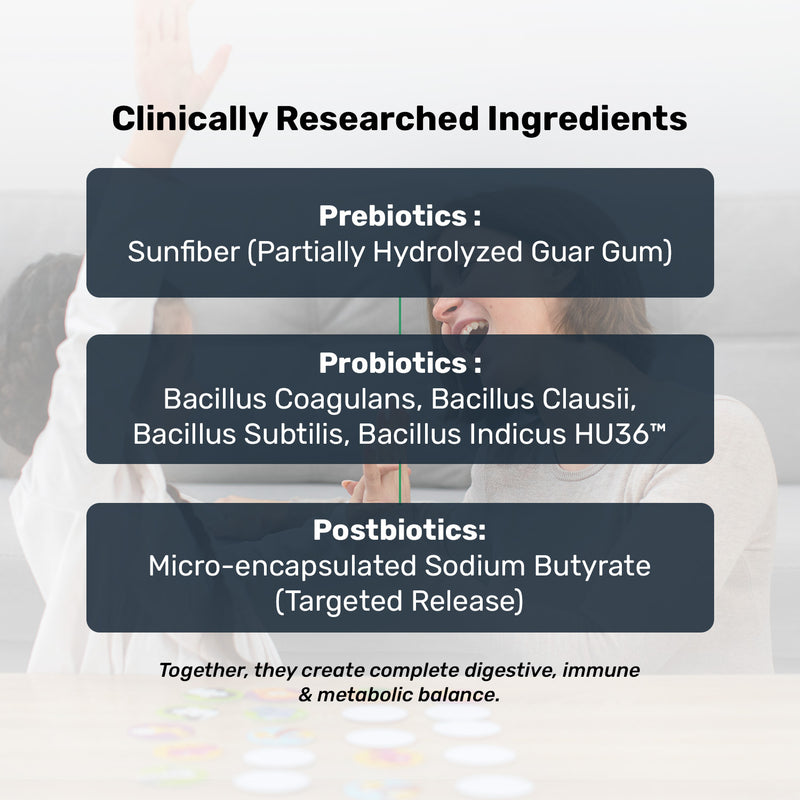 Clinically Researched Ingredients

Prebiotics :
Sunfiber (Partially Hydrolyzed Guar Gum)

Probiotics :
Bacillus Coagulans, Bacillus Clausii, Bacillus Subtilis, Bacillus Indicus HU36™

Postbiotics:
Micro-encapsulated Sodium Butyrate (Targeted Release)

Together, they create complete digestive, immune & metabolic balance.